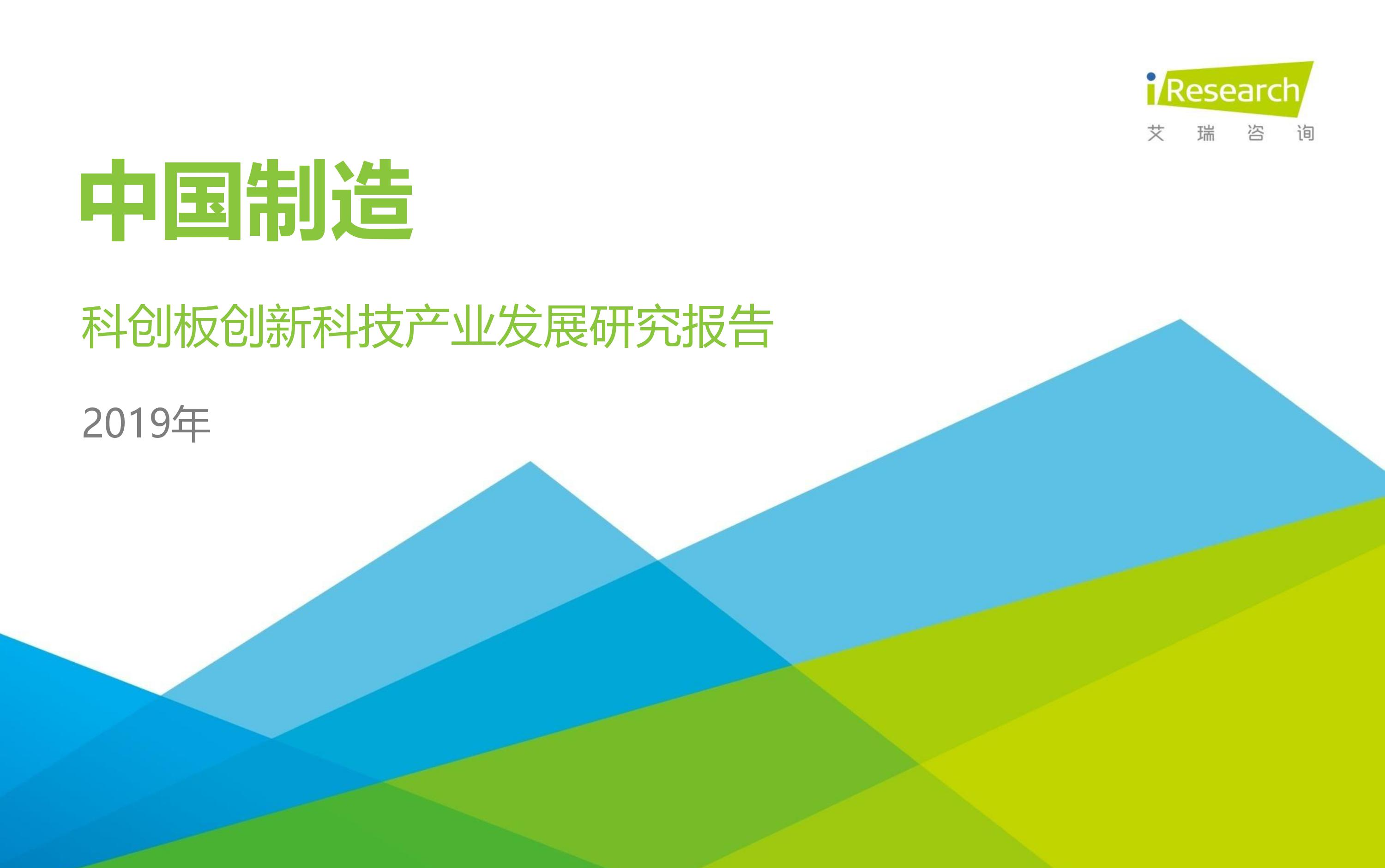 iResearch
艾 瑞 咨 询

中国制造

科创板创新科技产业发展研究报告

2019年